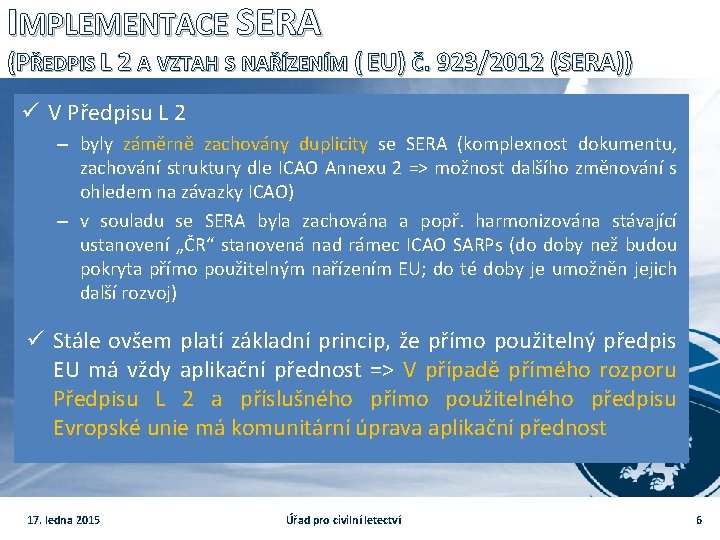 IMPLEMENTACE SERA
(PŘEDPIS L 2 A VZTAH S NAŘÍZENÍM ( EU) Č. 923/2012 (SERA))

✓ V Předpisu L 2

– byly záměrně zachovány duplicity se SERA (komplexnost dokumentu, zachování struktury dle ICAO Annexu 2 => možnost dalšího změnování s ohledem na závazky ICAO)

– v souladu se SERA byla zachována a popř. harmonizována stávající ustanovení „ČR“ stanovená nad rámec ICAO SARPs (do doby než budou pokryta přímo použitelným nařízením EU; do té doby je umožněn jejich další rozvoj)

✓ Stále ovšem platí základní princip, že přímo použitelný předpis EU má vždy aplikační přednost => V případě přímého rozporu Předpisu L 2 a příslušného přímo použitelného předpisu Evropské unie má komunitární úprava aplikační přednost

17. ledna 2015

Úřad pro civilní letectví

6